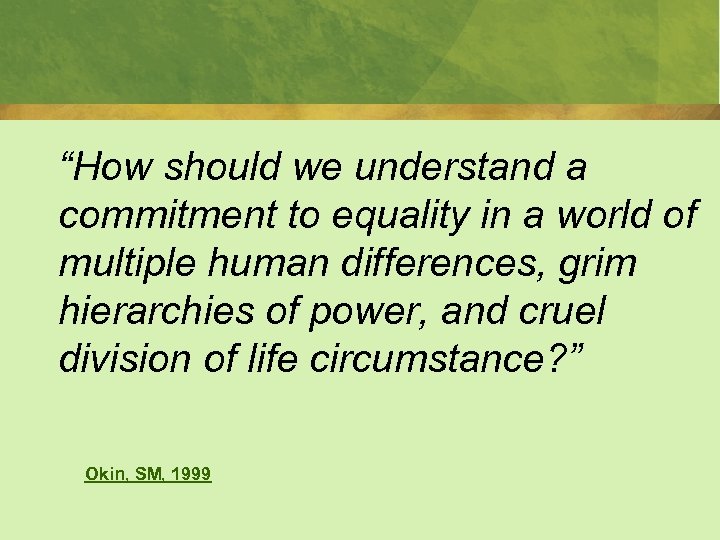 “How should we understand a commitment to equality in a world of multiple human differences, grim hierarchies of power, and cruel division of life circumstance?”

Okin, SM, 1999